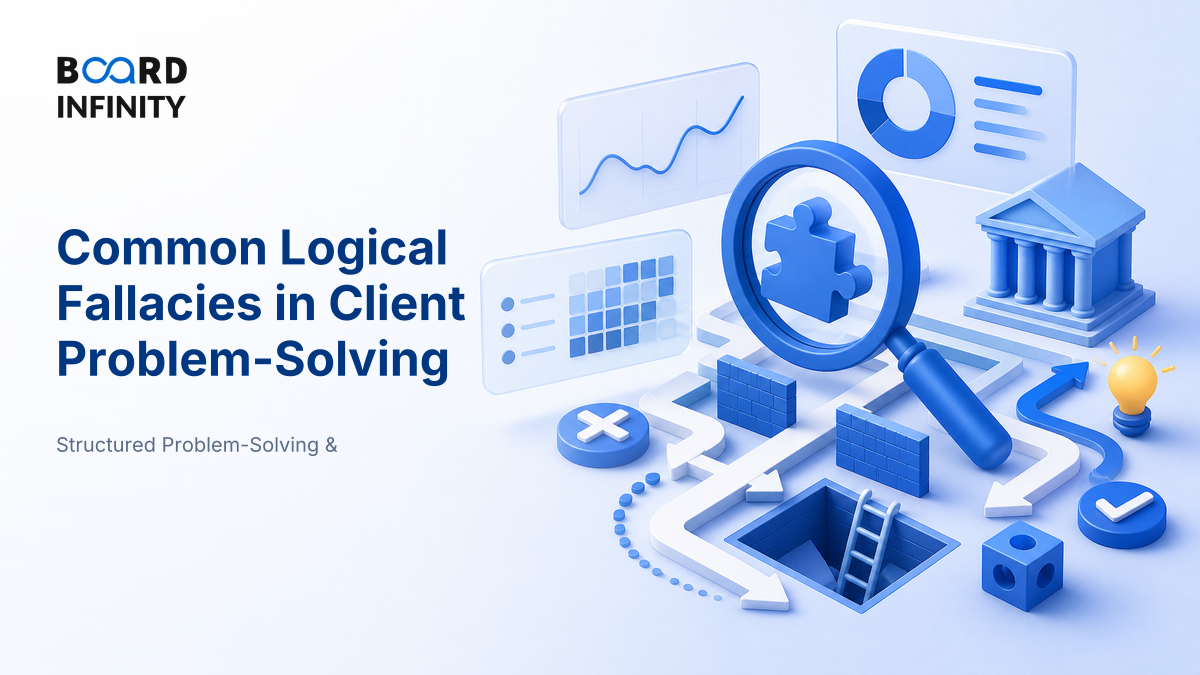 BOARD INFINITY

Common Logical Fallacies in Client Problem-Solving

Structured Problem-Solving &